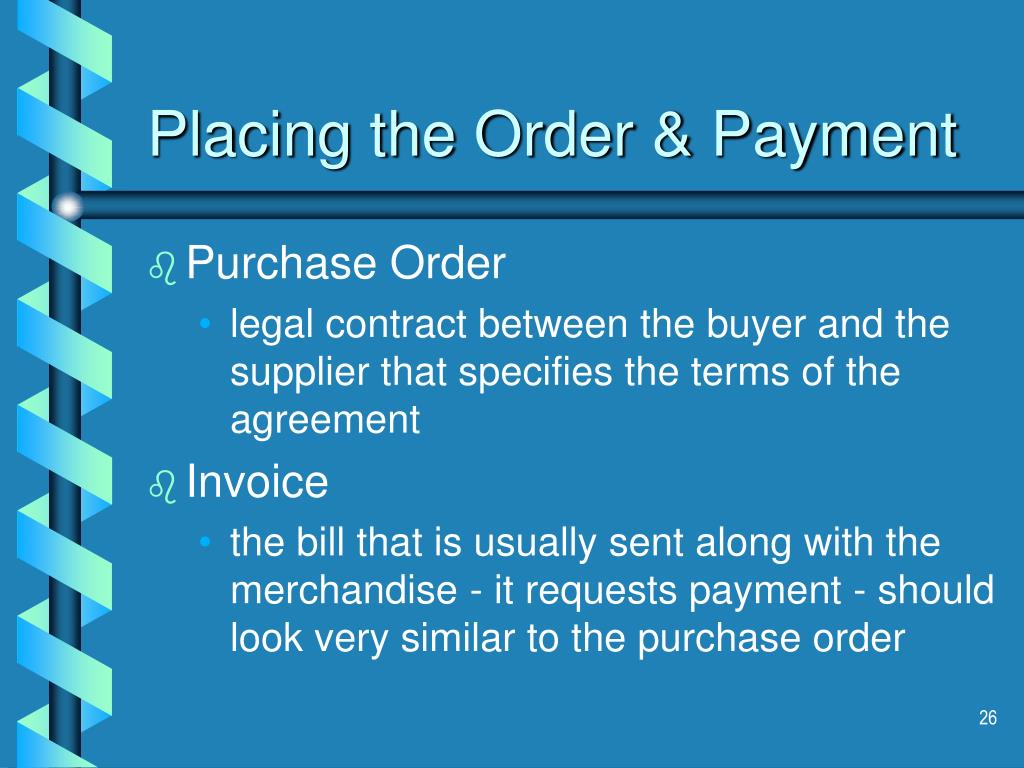 Placing the Order & Payment

Purchase Order

• legal contract between the buyer and the supplier that specifies the terms of the agreement

Invoice

• the bill that is usually sent along with the merchandise - it requests payment - should look very similar to the purchase order

26